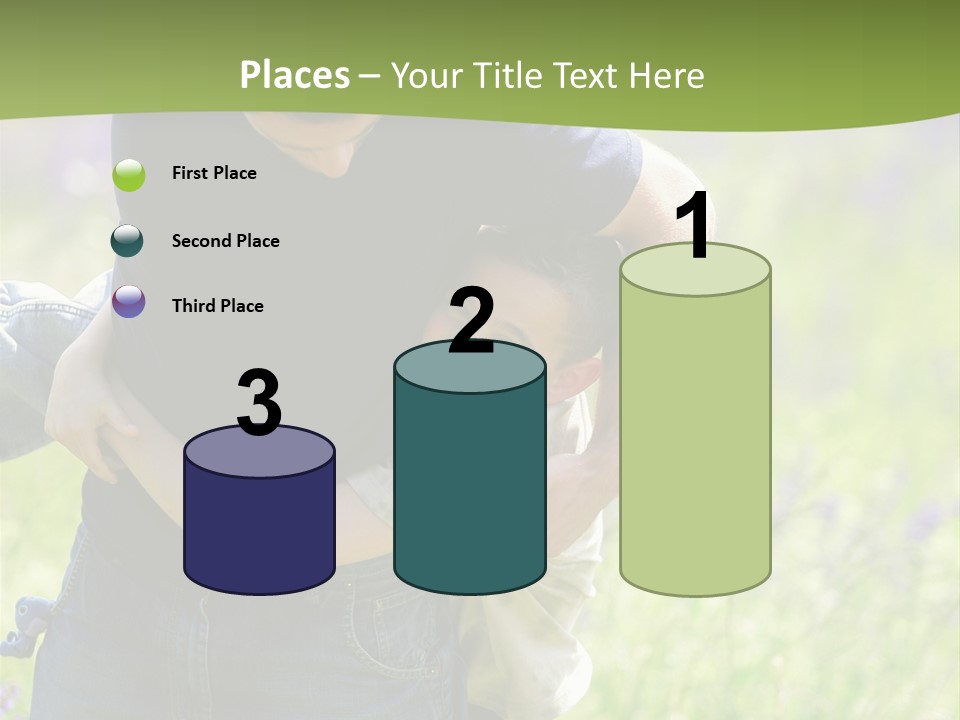 Places – Your Title Text Here

First Place

Second Place

Third Place

3

2

1